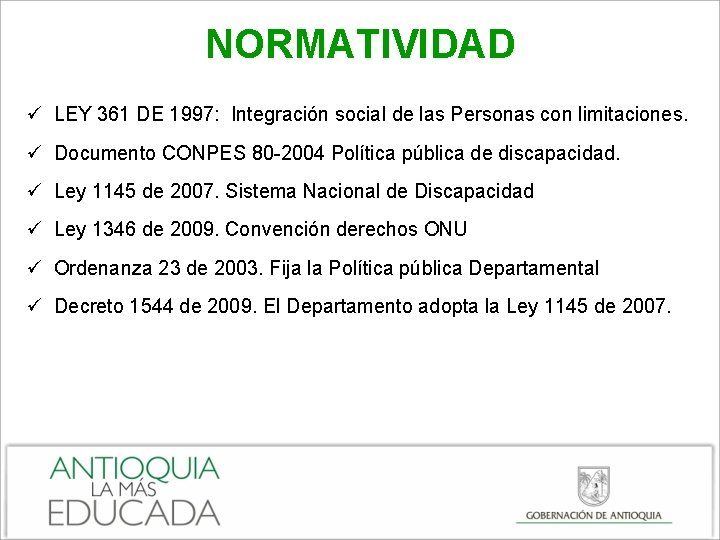 NORMATIVIDAD

✓ LEY 361 DE 1997: Integración social de las Personas con limitaciones.

✓ Documento CONPES 80-2004 Política pública de discapacidad.

✓ Ley 1145 de 2007. Sistema Nacional de Discapacidad

✓ Ley 1346 de 2009. Convención derechos ONU

✓ Ordenanza 23 de 2003. Fija la Política pública Departamental

✓ Decreto 1544 de 2009. El Departamento adopta la Ley 1145 de 2007.

ANTIOQUIA
LA MÁS
EDUCADA

GOBERNACIÓN DE ANTIOQUIA